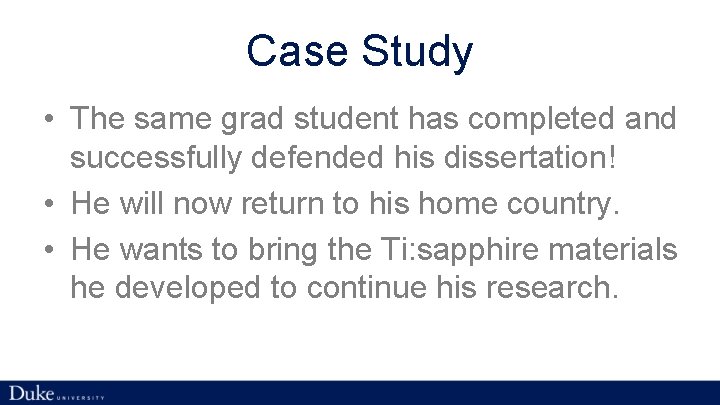 Case Study

• The same grad student has completed and successfully defended his dissertation!
• He will now return to his home country.
• He wants to bring the Ti:sapphire materials he developed to continue his research.

Duke UNIVERSITY